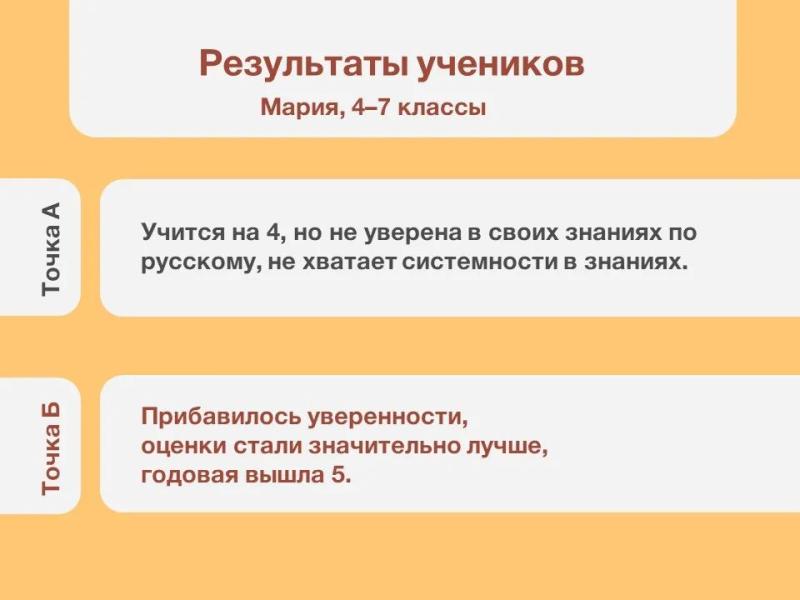 Результаты учеников

Мария, 4–7 классы

Точка А

Учится на 4, но не уверена в своих знаниях по русскому, не хватает системности в знаниях.

Точка Б

Прибавилось уверенности, оценки стали значительно лучше, годовая вышла 5.